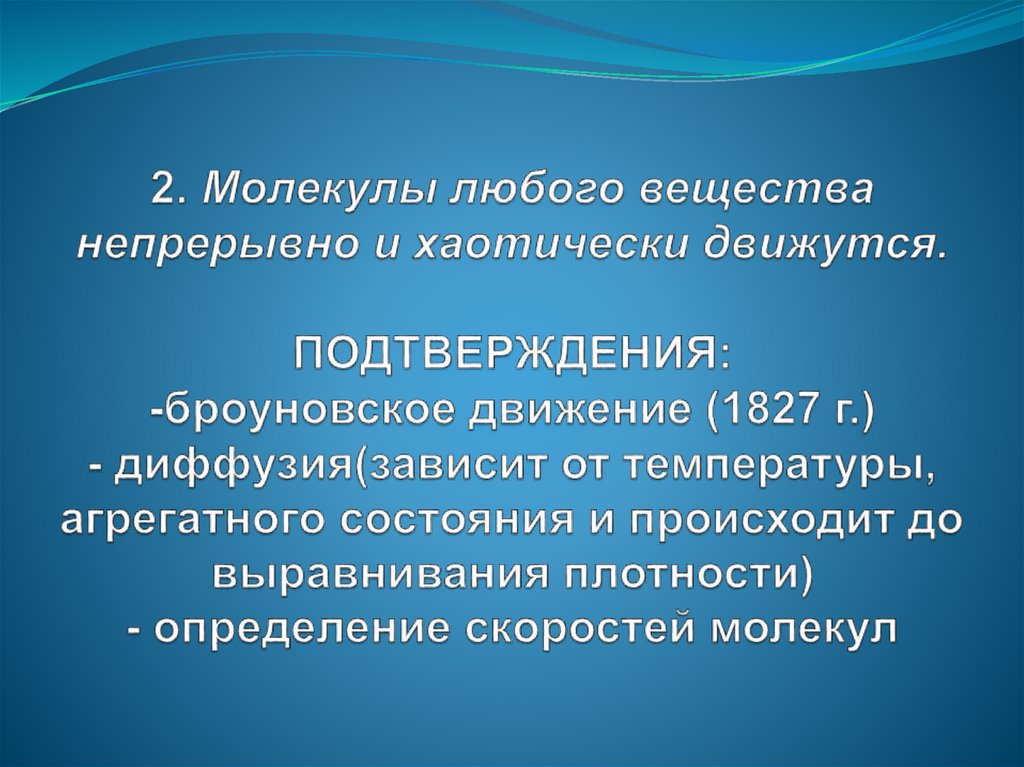 2. Молекулы любого вещества непрерывно и хаотически движутся.

ПОДТВЕРЖДЕНИЯ:
-броуновское движение (1827 г.)
- диффузия(зависит от температуры, агрегатного состояния и происходит до выравнивания плотности)
- определение скоростей молекул